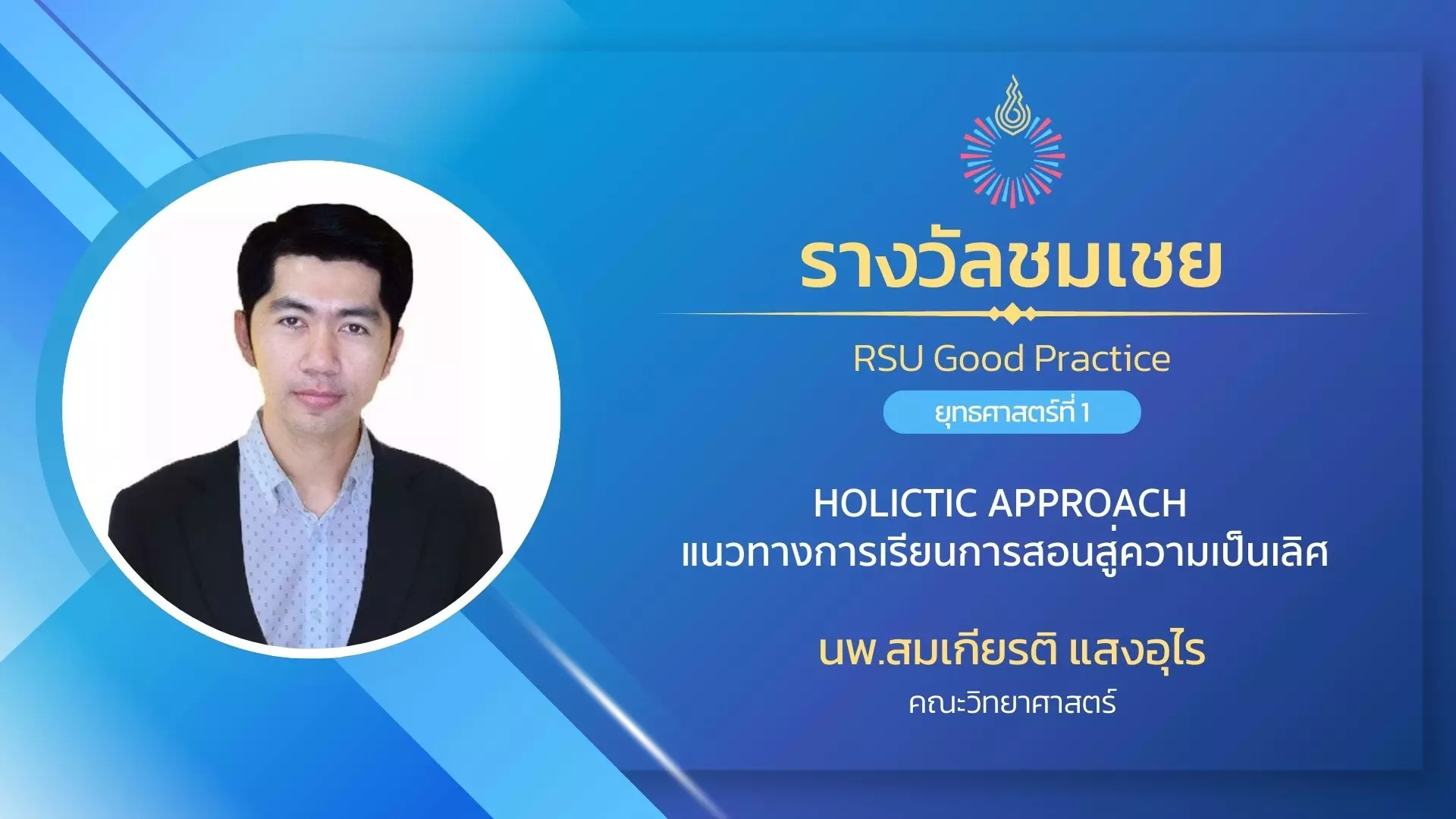 รางวัลชมเชย

RSU Good Practice

ยุทธศาสตร์ที่ 1

HOLICTIC APPROACH
แนวทางการเรียนการสอนสู่ความเป็นเลิศ

นพ.สมเกียรติ แสงอุไร
คณะวิทยาศาสตร์